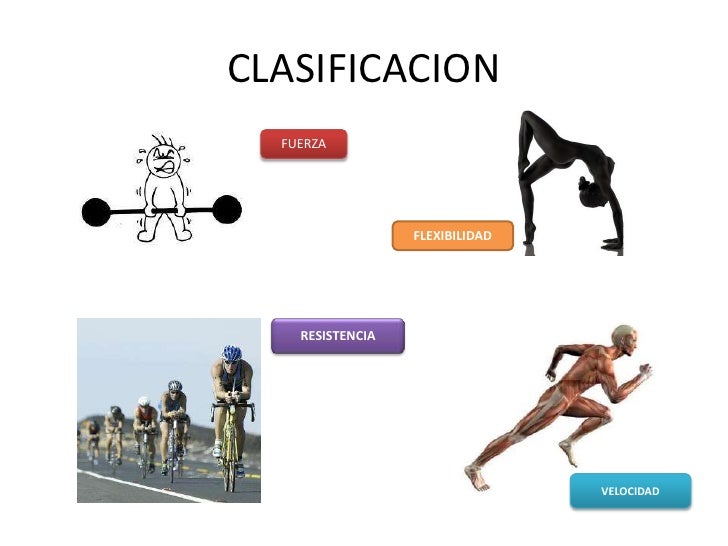 CLASIFICACION

FUERZA

FLEXIBILIDAD

RESISTENCIA

VELOCIDAD